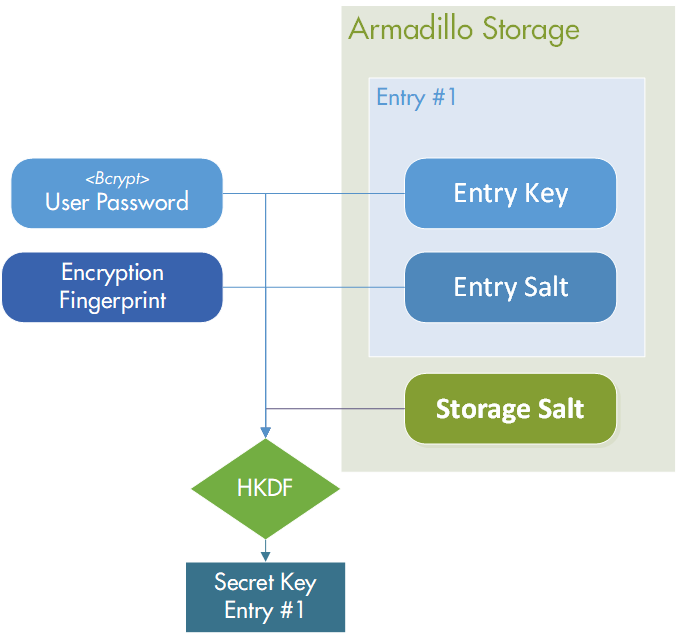 Armadillo Storage

Entry #1

<Bcrypt>
User Password

Entry Key

Encryption Fingerprint

Entry Salt

Storage Salt

HKDF

Secret Key
Entry #1